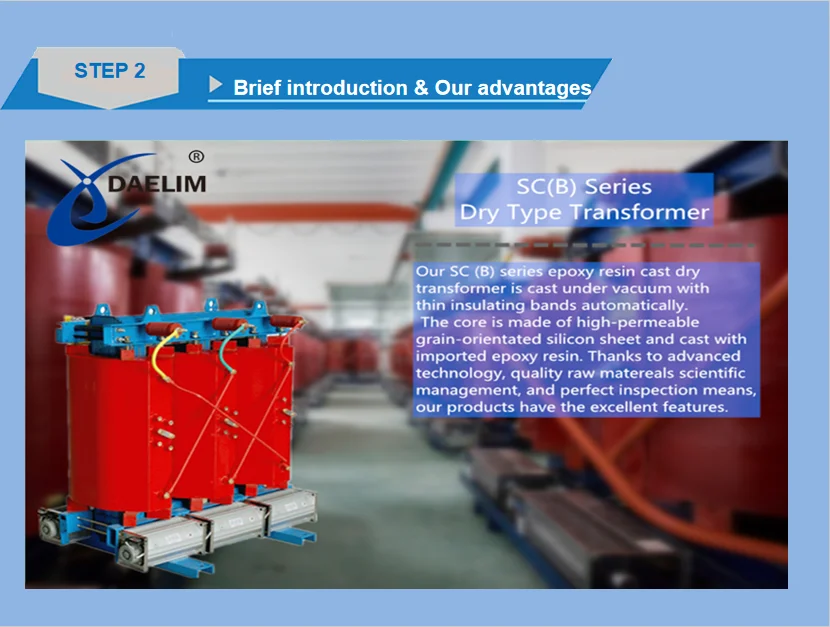 STEP 2

Brief introduction & Our advantages

DAELIM ®

SC(B) Series
Dry Type Transformer

Our SC (B) series epoxy resin cast dry transformer is cast under vacuum with thin insulating bands automatically.
The core is made of high-permeable grain-orientated silicon sheet and cast with imported epoxy resin. Thanks to advanced technology, quality raw matereals scientific management, and perfect inspection means, our products have the excellent features.